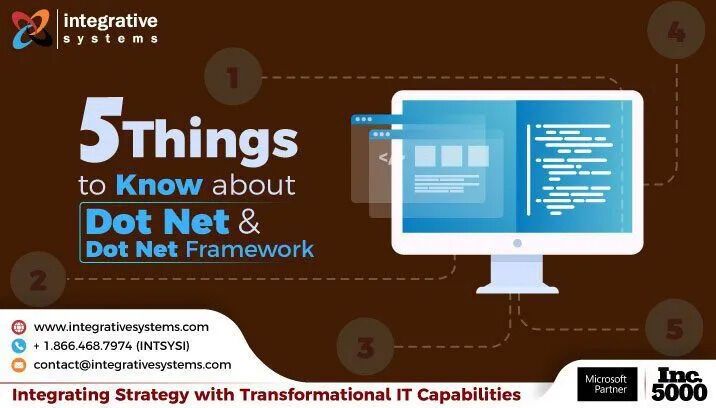 integrative systems

1

4

5 Things to Know about Dot Net & Dot Net Framework

</>

2

3

5

www.integrativesystems.com
+ 1.866.468.7974 (INTSYSI)
contact@integrativesystems.com

Integrating Strategy with Transformational IT Capabilities

Microsoft Partner

Inc. 5000